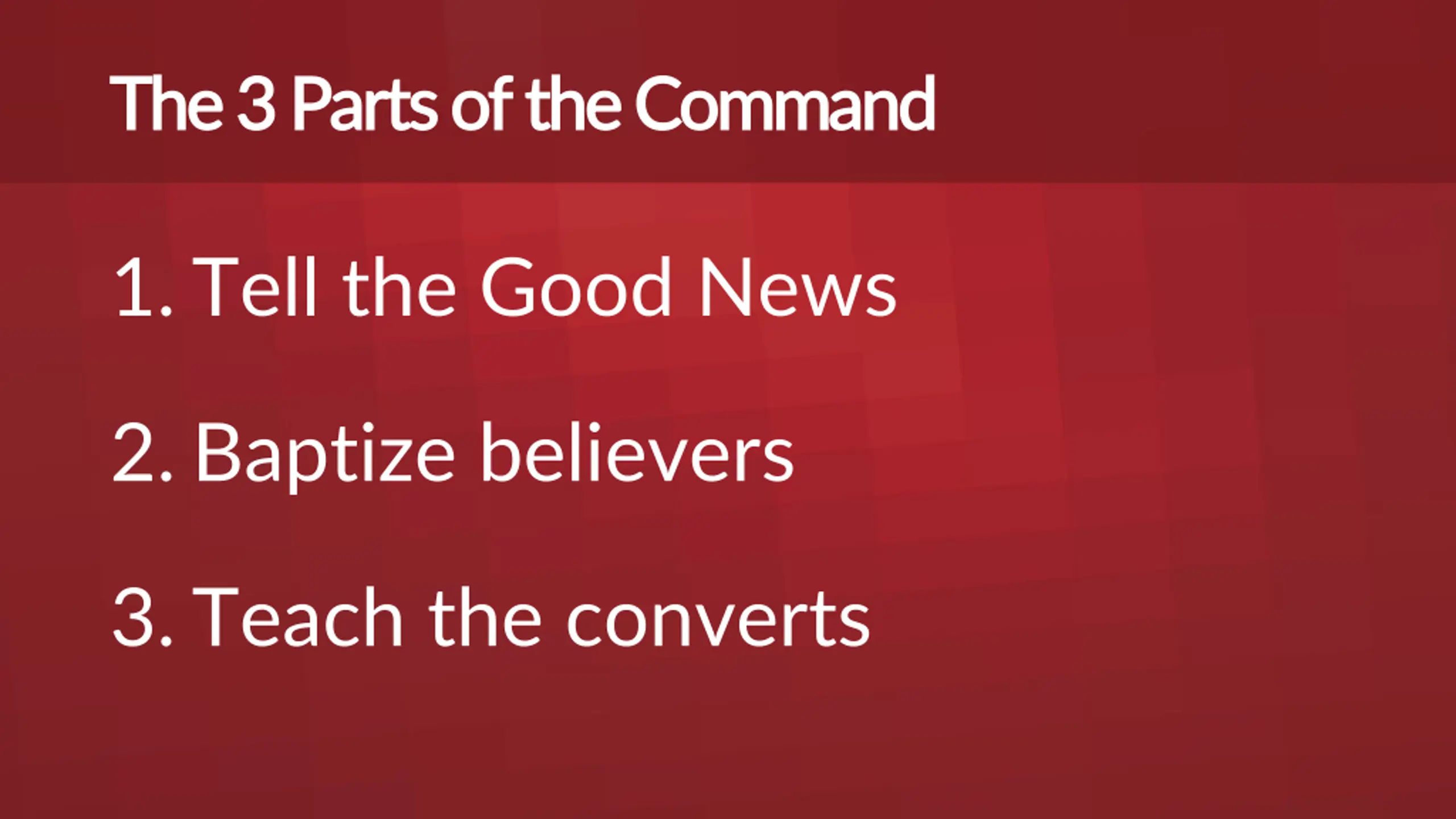 The 3 Parts of the Command

1. Tell the Good News

2. Baptize believers

3. Teach the converts